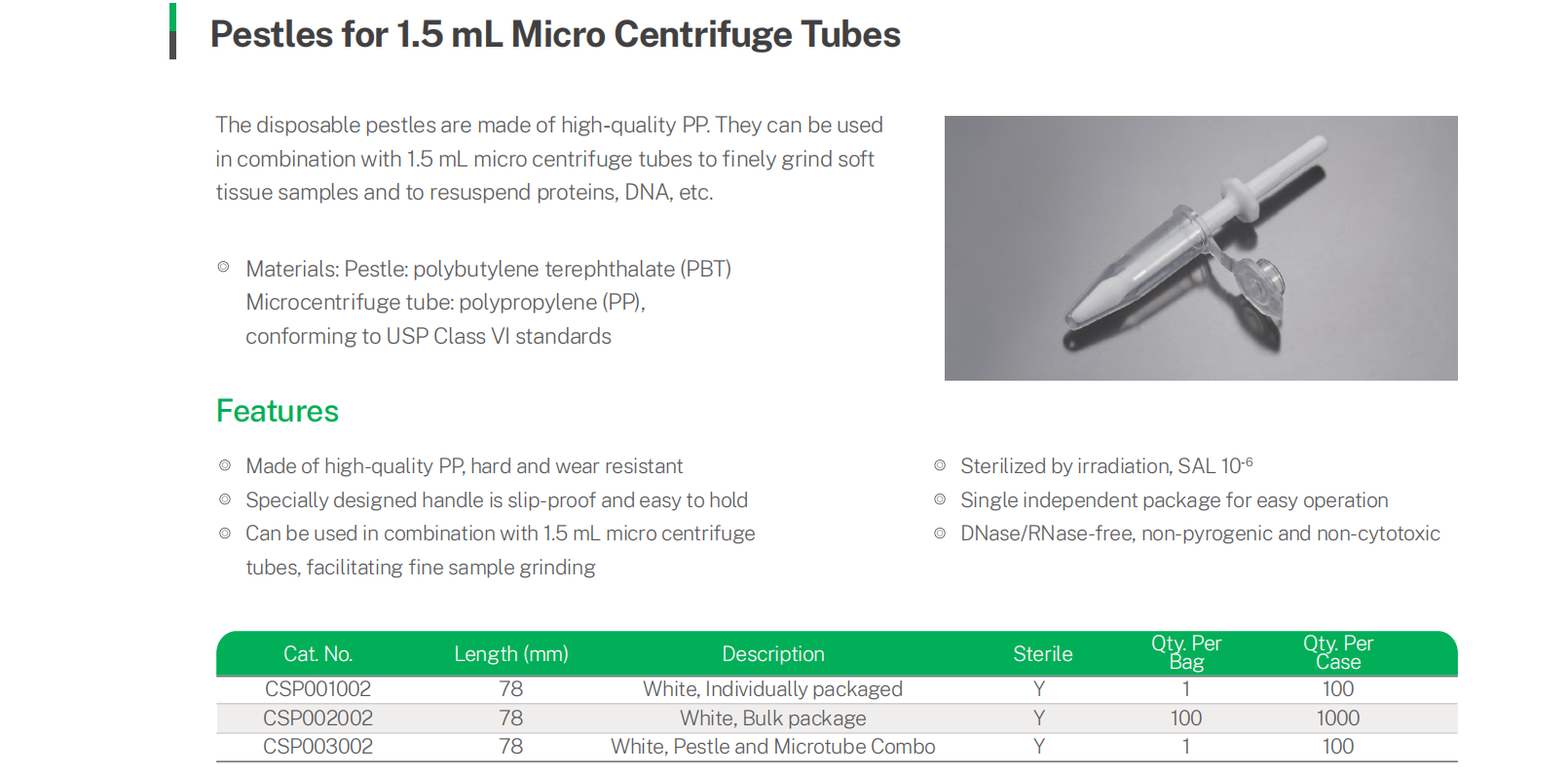 Pestles for 1.5 mL Micro Centrifuge Tubes

The disposable pestles are made of high-quality PP. They can be used in combination with 1.5 mL micro centrifuge tubes to finely grind soft tissue samples and to resuspend proteins, DNA, etc.

◎ Materials: Pestle: polybutylene terephthalate (PBT)
Microcentrifuge tube: polypropylene (PP), conforming to USP Class VI standards

Features

◎ Made of high-quality PP, hard and wear resistant
◎ Specially designed handle is slip-proof and easy to hold
◎ Can be used in combination with 1.5 mL micro centrifuge tubes, facilitating fine sample grinding

◎ Sterilized by irradiation, SAL $10^{-6}$
◎ Single independent package for easy operation
◎ DNase/RNase-free, non-pyrogenic and non-cytotoxic

| Cat. No. | Length (mm) | Description | Sterile | Qty. Per Bag | Qty. Per Case |
|---|---|---|---|---|---|
| CSP001002 | 78 | White, Individually packaged | Y | 1 | 100 |
| CSP002002 | 78 | White, Bulk package | Y | 100 | 1000 |
| CSP003002 | 78 | White, Pestle and Microtube Combo | Y | 1 | 100 |